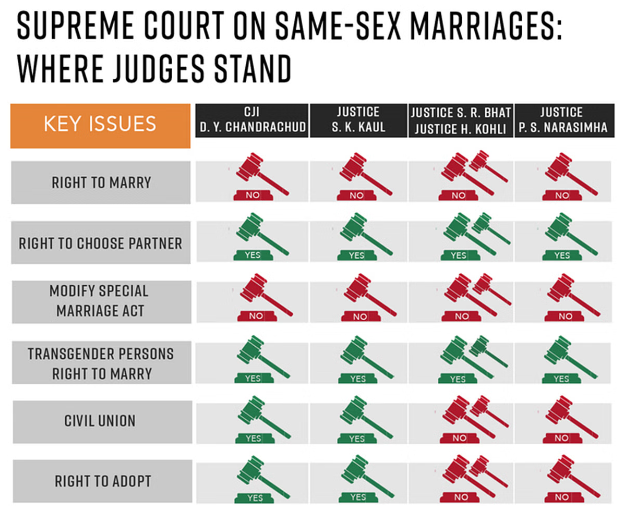 SUPREME COURT ON SAME-SEX MARRIAGES: WHERE JUDGES STAND

| KEY ISSUES | CJI D. Y. CHANDRACHUD | JUSTICE S. K. KAUL | JUSTICE S. R. BHAT JUSTICE H. KOHLI | JUSTICE P. S. NARASIMHA |
|---|---|---|---|---|
| RIGHT TO MARRY | NO | NO | NO | NO |
| RIGHT TO CHOOSE PARTNER | YES | YES | YES | YES |
| MODIFY SPECIAL MARRIAGE ACT | NO | NO | NO | NO |
| TRANSGENDER PERSONS RIGHT TO MARRY | YES | YES | YES | YES |
| CIVIL UNION | YES | YES | NO | NO |
| RIGHT TO ADOPT | YES | YES | NO | NO |